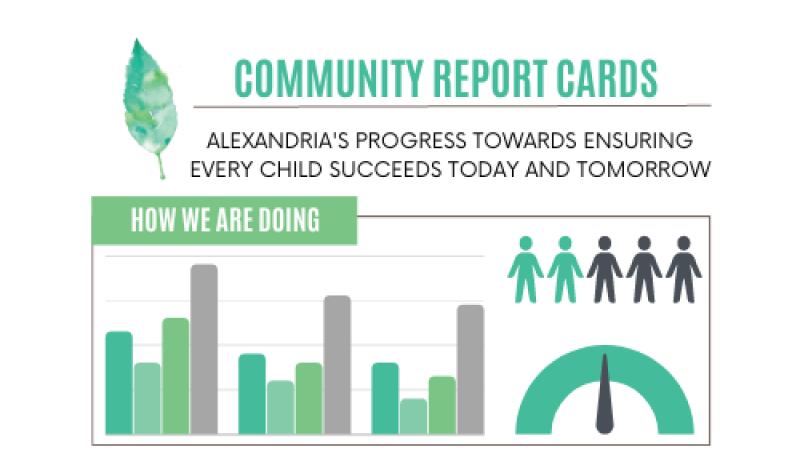 COMMUNITY REPORT CARDS

ALEXANDRIA'S PROGRESS TOWARDS ENSURING EVERY CHILD SUCCEEDS TODAY AND TOMORROW

HOW WE ARE DOING